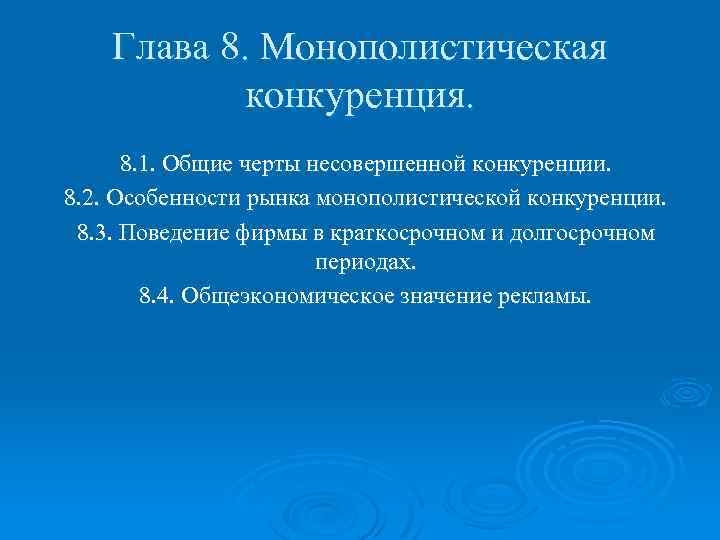 Глава 8. Монополистическая конкуренция.

8.1. Общие черты несовершенной конкуренции.

8.2. Особенности рынка монополистической конкуренции.

8.3. Поведение фирмы в краткосрочном и долгосрочном периодах.

8.4. Общеэкономическое значение рекламы.